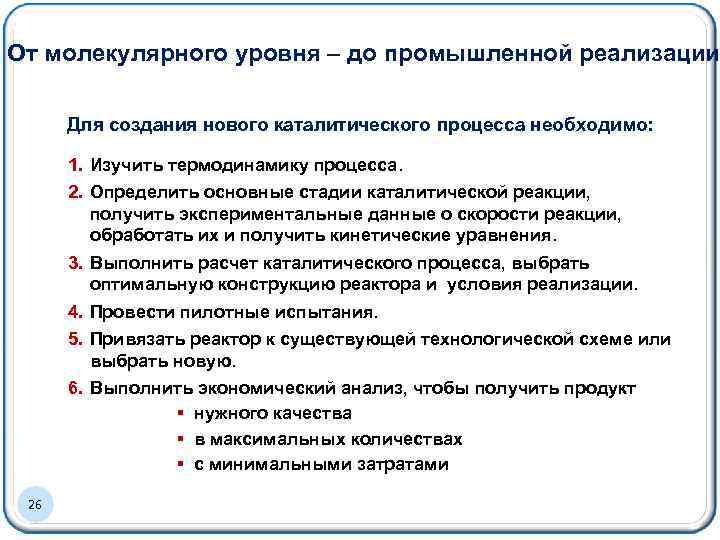 От молекулярного уровня – до промышленной реализации

Для создания нового каталитического процесса необходимо:

1. Изучить термодинамику процесса.
2. Определить основные стадии каталитической реакции, получить экспериментальные данные о скорости реакции, обработать их и получить кинетические уравнения.
3. Выполнить расчет каталитического процесса, выбрать оптимальную конструкцию реактора и условия реализации.
4. Провести пилотные испытания.
5. Привязать реактор к существующей технологической схеме или выбрать новую.
6. Выполнить экономический анализ, чтобы получить продукт
▪ нужного качества
▪ в максимальных количествах
▪ с минимальными затратами

26